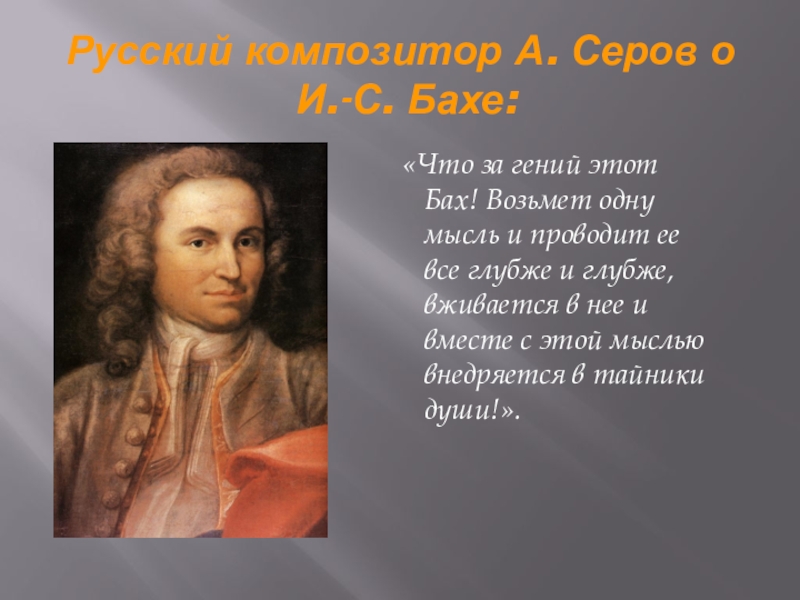 Русский композитор А. Серов о И.-С. Бахе:

«Что за гений этот Бах! Возьмет одну мысль и проводит ее все глубже и глубже, вживается в нее и вместе с этой мыслью внедряется в тайники души!».